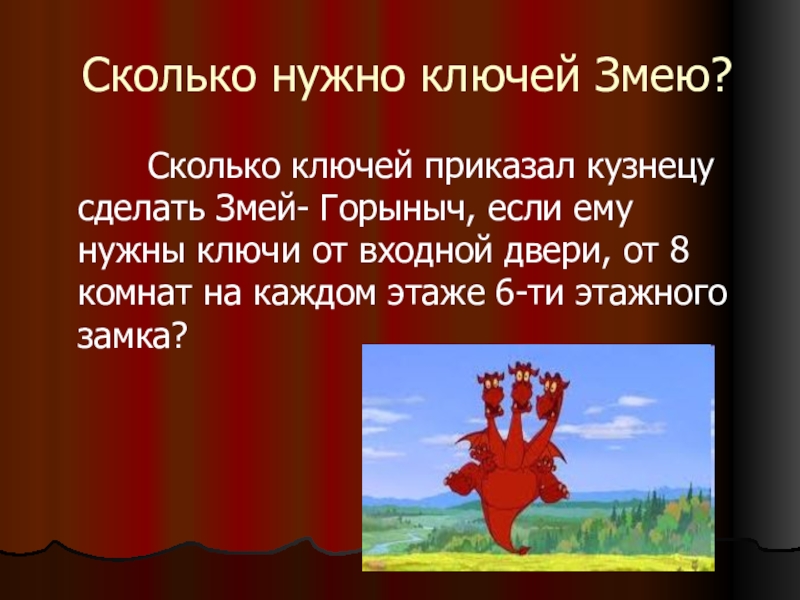 Сколько нужно ключей Змею?

Сколько ключей приказал кузнецу сделать Змей- Горыныч, если ему нужны ключи от входной двери, от 8 комнат на каждом этаже 6-ти этажного замка?